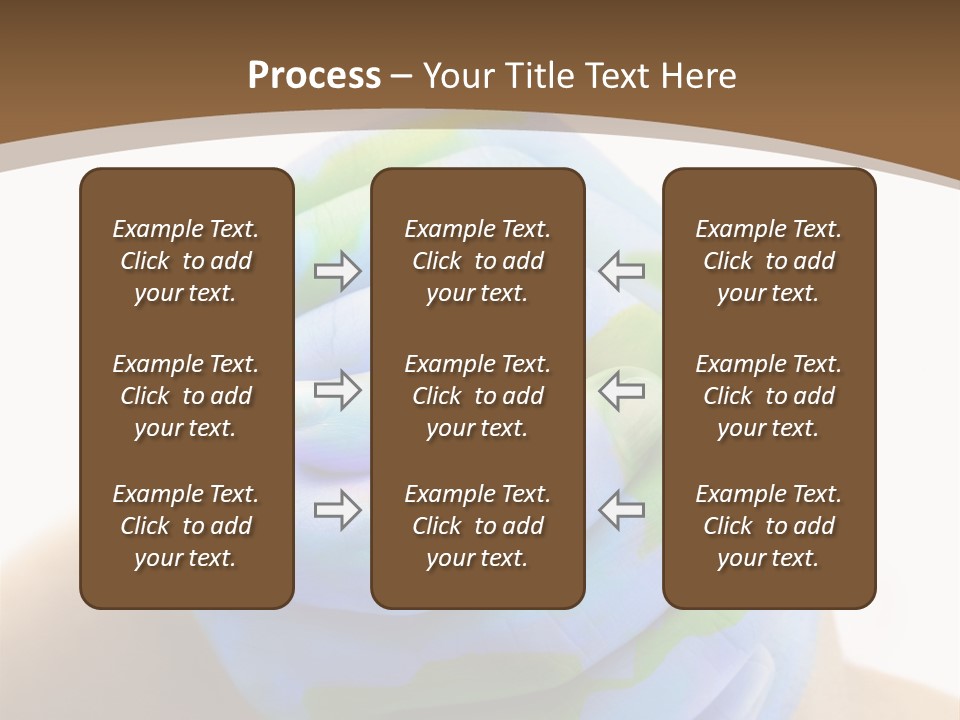 Process – Your Title Text Here

Example Text. Click to add your text.

Example Text. Click to add your text.

Example Text. Click to add your text.

Example Text. Click to add your text.

Example Text. Click to add your text.

Example Text. Click to add your text.

Example Text. Click to add your text.

Example Text. Click to add your text.

Example Text. Click to add your text.